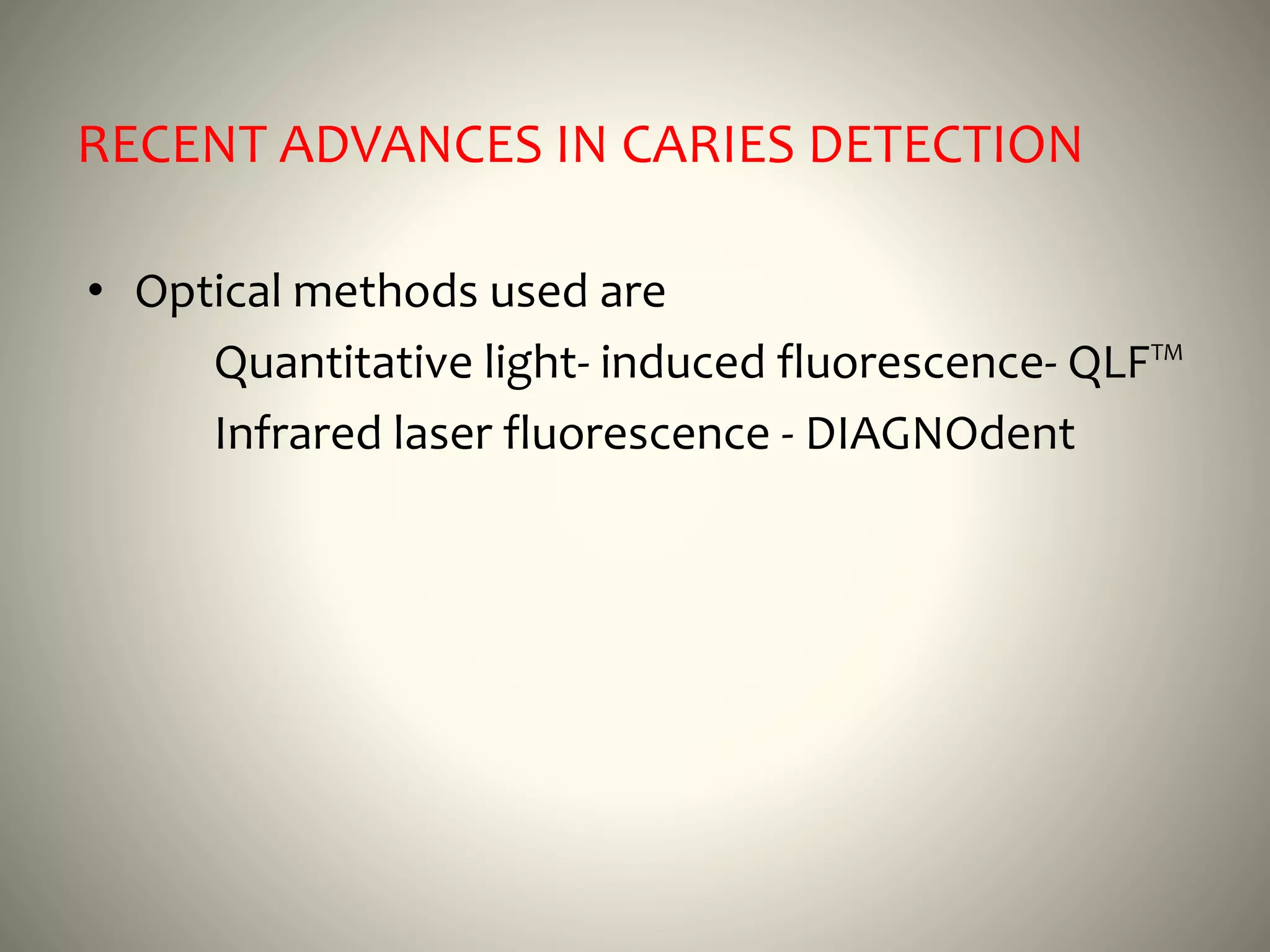 RECENT ADVANCES IN CARIES DETECTION

• Optical methods used are

Quantitative light- induced fluorescence- QLF™

Infrared laser fluorescence - DIAGNOdent